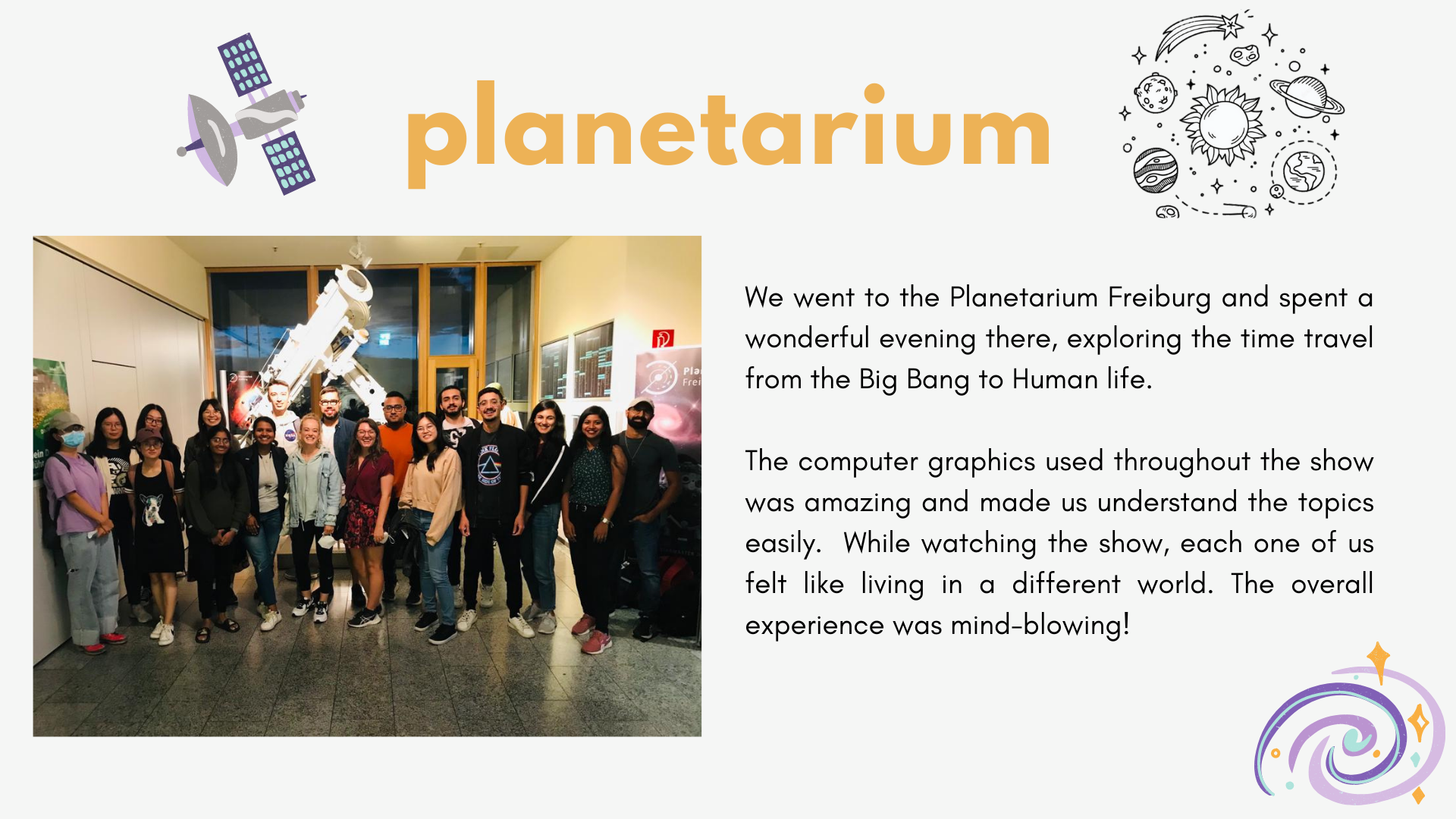 planetarium

We went to the Planetarium Freiburg and spent a wonderful evening there, exploring the time travel from the Big Bang to Human life.

The computer graphics used throughout the show was amazing and made us understand the topics easily. While watching the show, each one of us felt like living in a different world. The overall experience was mind-blowing!